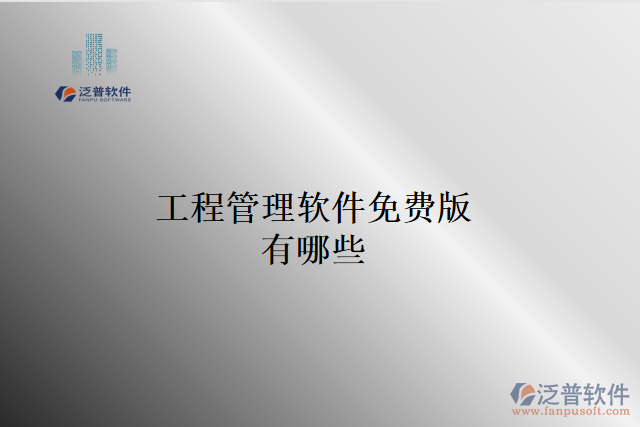 泛普软件
FANPU SOFTWARE

工程管理软件免费版有哪些

泛普软件
www.fanpusoft.com